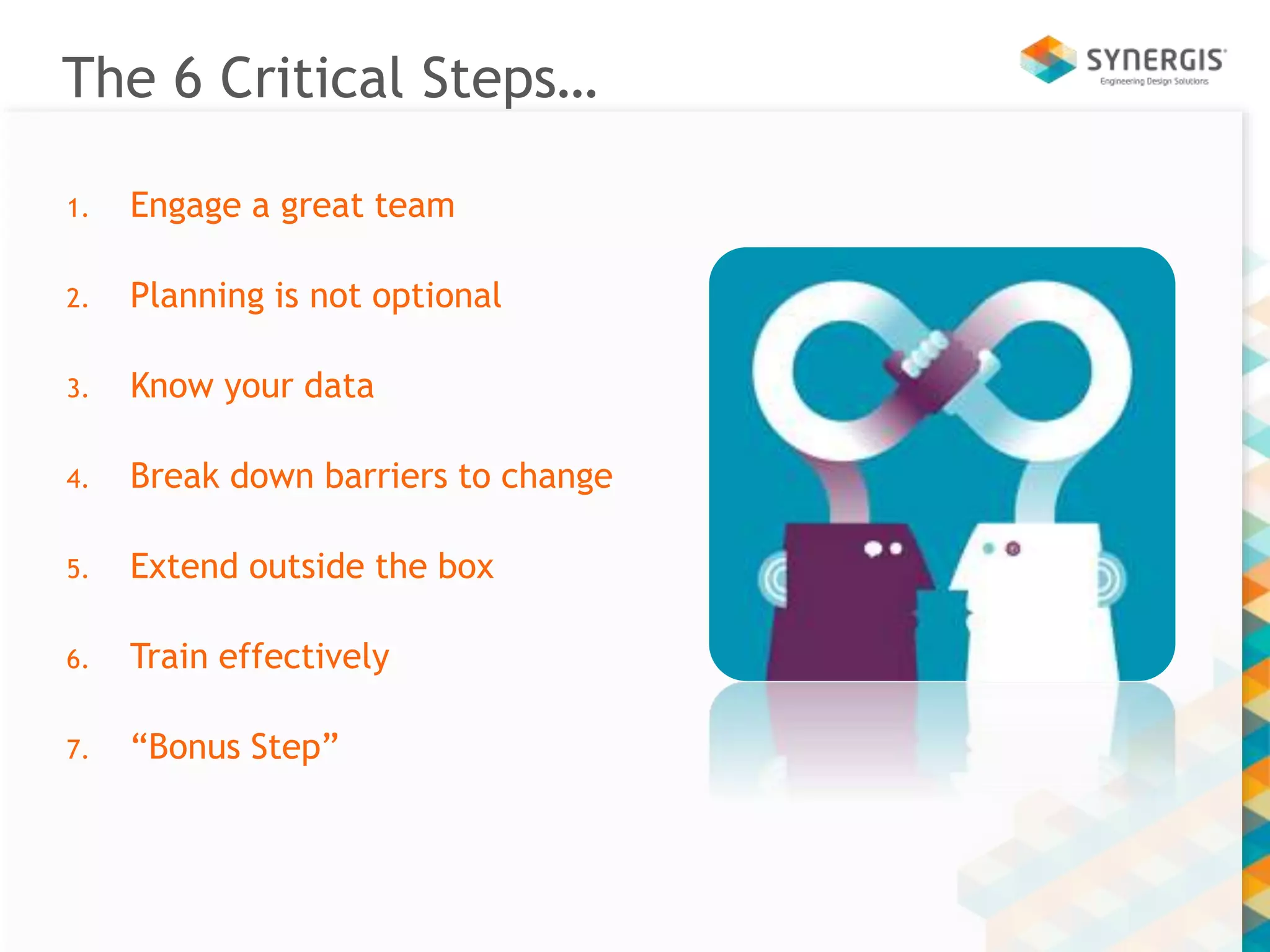 The 6 Critical Steps…

SYNERGIS
Engineering Design Solutions

1. Engage a great team
2. Planning is not optional
3. Know your data
4. Break down barriers to change
5. Extend outside the box
6. Train effectively
7. “Bonus Step”